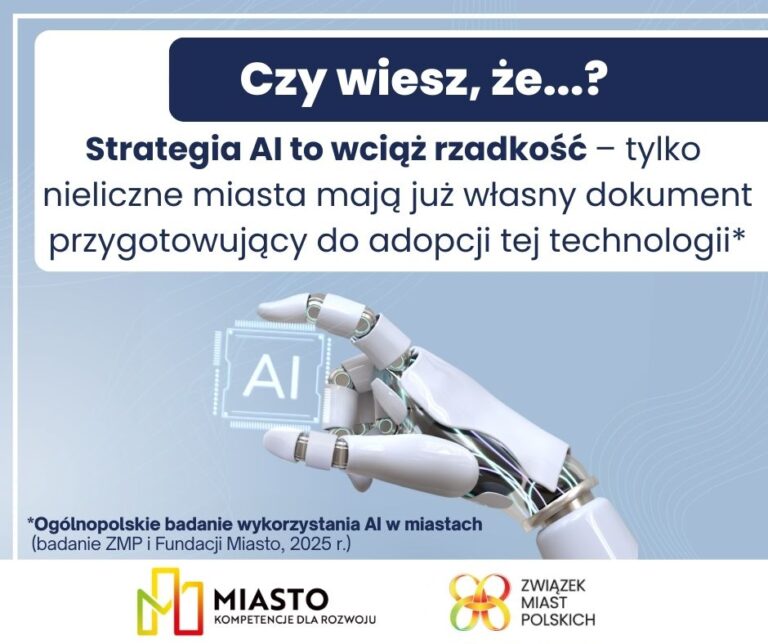 Czy wiesz, że...?

Strategia AI to wciąż rzadkość – tylko nieliczne miasta mają już własny dokument przygotowujący do adopcji tej technologii*

AI

*Ogólnopolskie badanie wykorzystania AI w miastach
(badanie ZMP i Fundacji Miasto, 2025 r.)

MIASTO
KOMPETENCJE DLA ROZWOJU

ZWIĄZEK
MIAST
POLSKICH